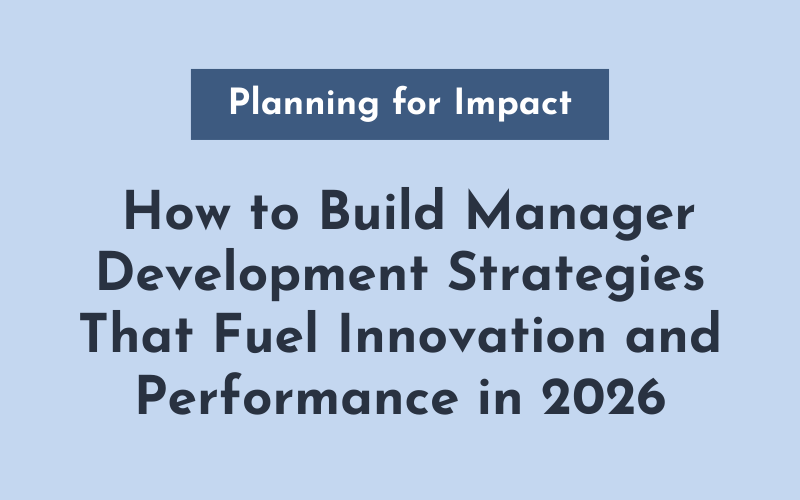 Planning for Impact

How to Build Manager Development Strategies That Fuel Innovation and Performance in 2026